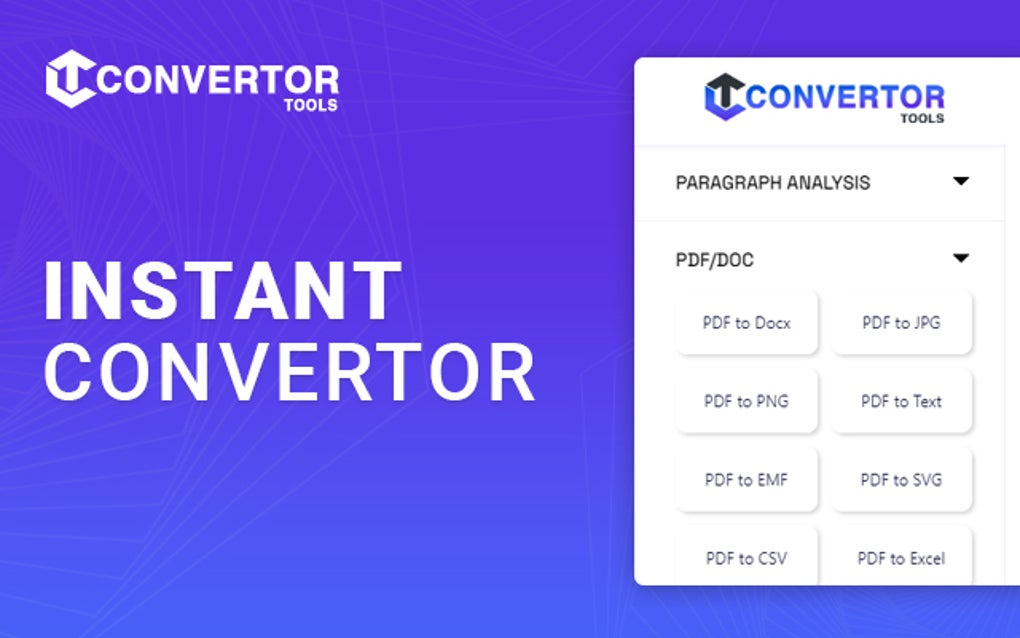 CONVERTOR
TOOLS

INSTANT
CONVERTOR

CONVERTOR
TOOLS

PARAGRAPH ANALYSIS

PDF/DOC

PDF to Docx
PDF to JPG
PDF to PNG
PDF to Text
PDF to EMF
PDF to SVG
PDF to CSV
PDF to Excel